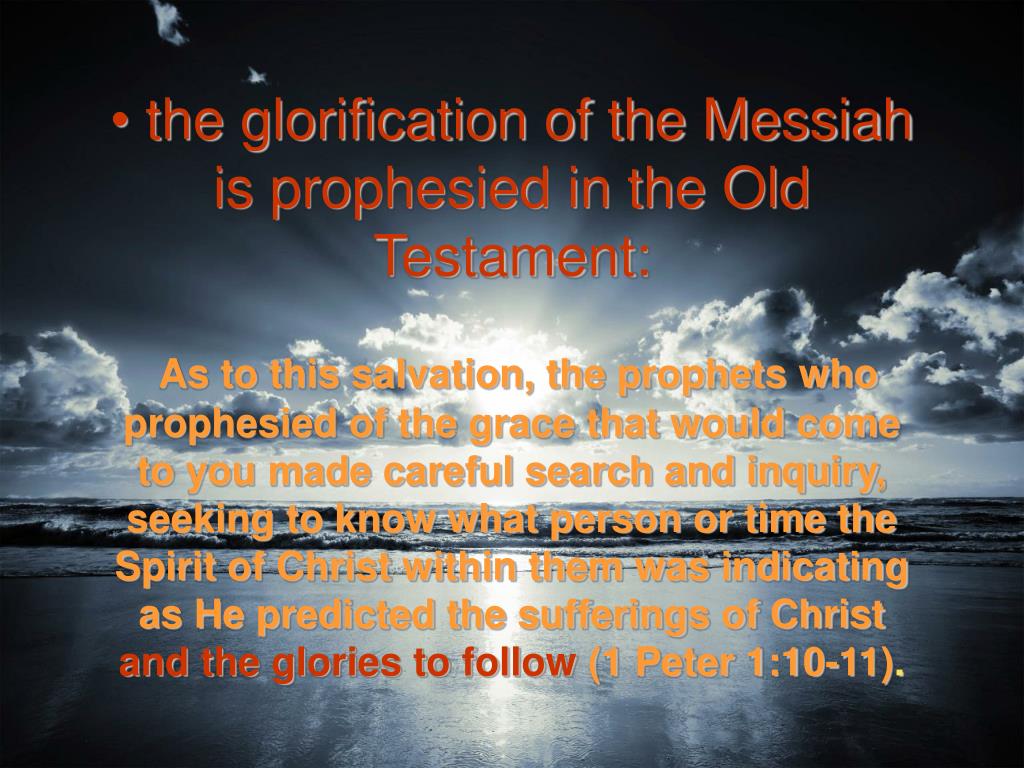 • the glorification of the Messiah is prophesied in the Old Testament:

As to this salvation, the prophets who prophesied of the grace that would come to you made careful search and inquiry, seeking to know what person or time the Spirit of Christ within them was indicating as He predicted the sufferings of Christ and the glories to follow (1 Peter 1:10-11).